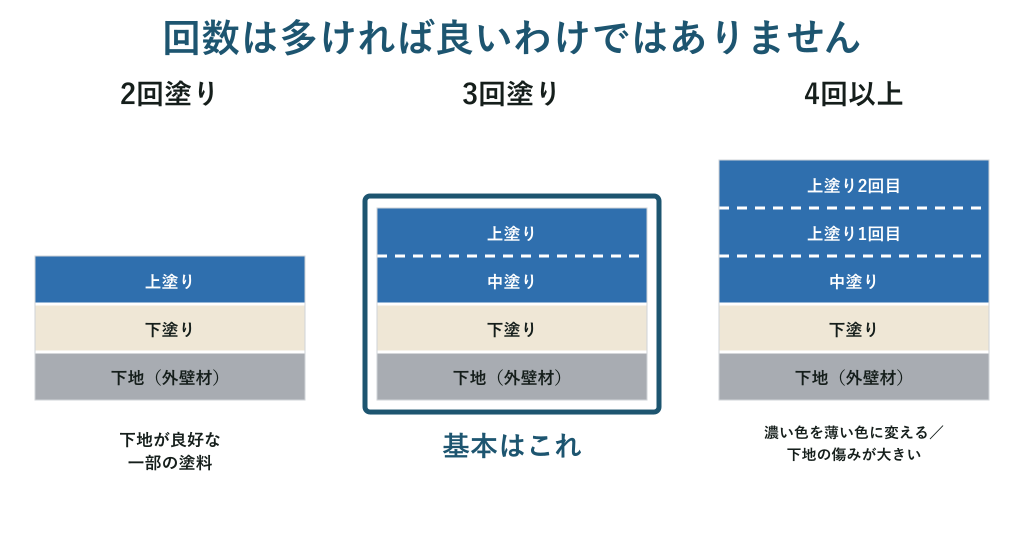 回数は多ければ良いわけではありません

2回塗り

上塗り
下塗り
下地（外壁材）

下地が良好な
一部の塗料

3回塗り

上塗り
中塗り
下塗り
下地（外壁材）

基本はこれ

4回以上

上塗り2回目
上塗り1回目
中塗り
下塗り
下地（外壁材）

濃い色を薄い色に変える／
下地の傷みが大きい